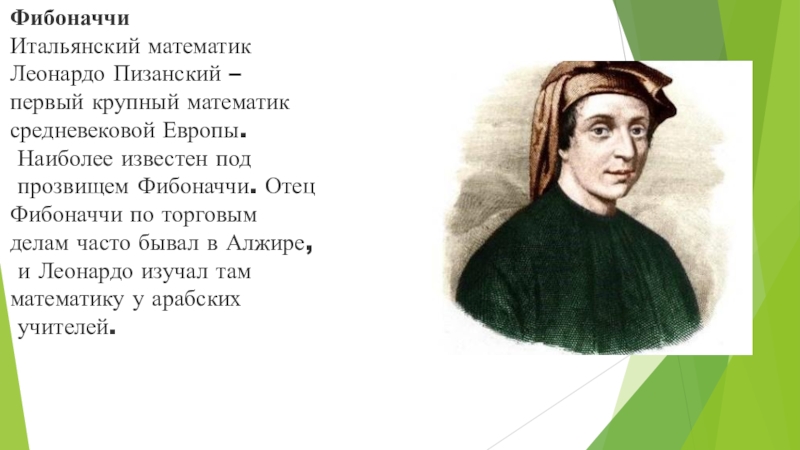 Фибоначчи
Итальянский математик Леонардо Пизанский – первый крупный математик средневековой Европы. Наиболее известен под прозвищем Фибоначчи. Отец Фибоначчи по торговым делам часто бывал в Алжире, и Леонардо изучал там математику у арабских учителей.